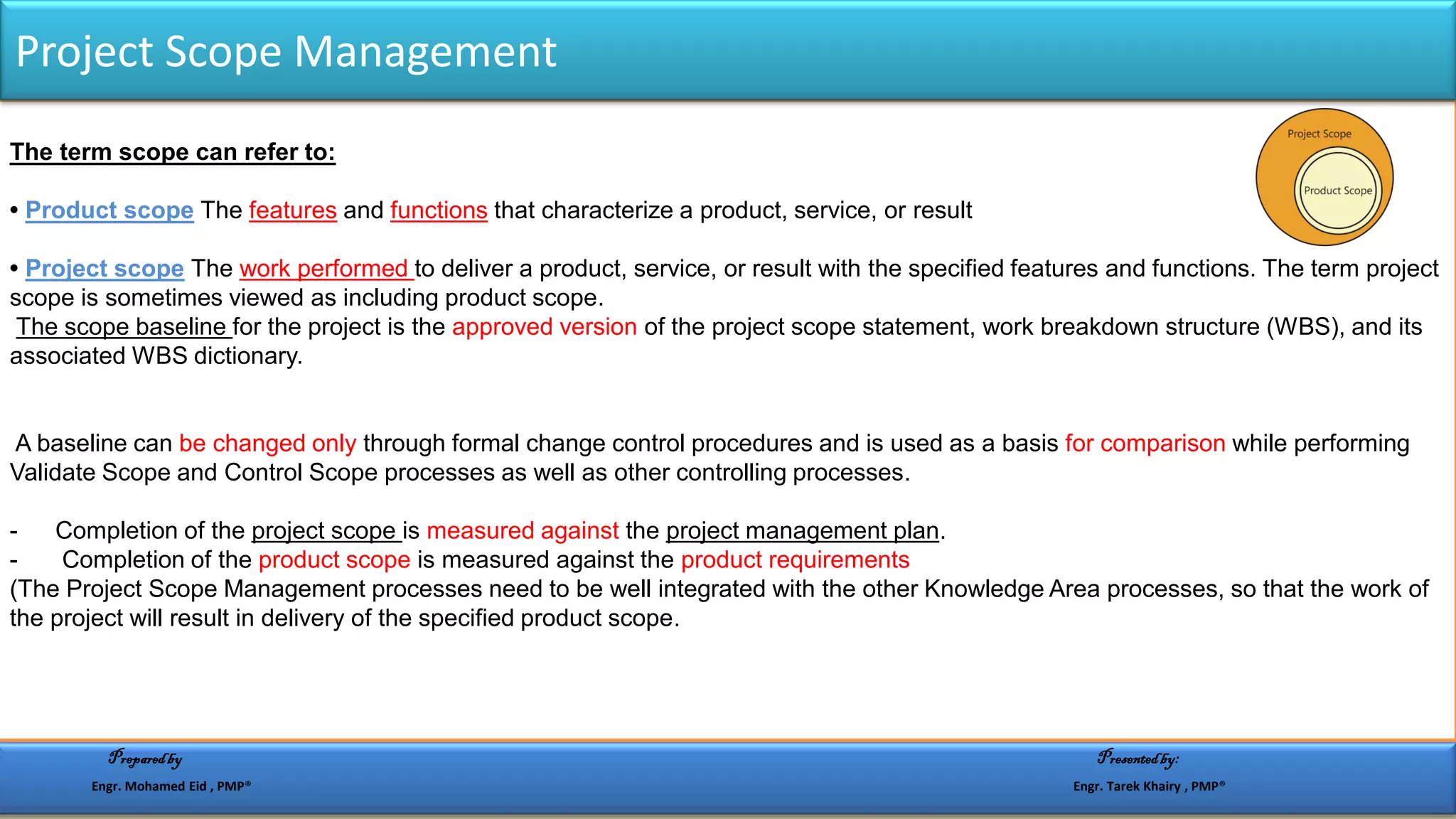 Project Scope Management

Project Scope

Product Scope

The term scope can refer to:

• Product scope The features and functions that characterize a product, service, or result

• Project scope The work performed to deliver a product, service, or result with the specified features and functions. The term project scope is sometimes viewed as including product scope.
The scope baseline for the project is the approved version of the project scope statement, work breakdown structure (WBS), and its associated WBS dictionary.

A baseline can be changed only through formal change control procedures and is used as a basis for comparison while performing Validate Scope and Control Scope processes as well as other controlling processes.

- Completion of the project scope is measured against the project management plan.
- Completion of the product scope is measured against the product requirements
(The Project Scope Management processes need to be well integrated with the other Knowledge Area processes, so that the work of the project will result in delivery of the specified product scope.

Prepared by
Engr. Mohamed Eid , PMP®

Presented by:
Engr. Tarek Khairy , PMP®